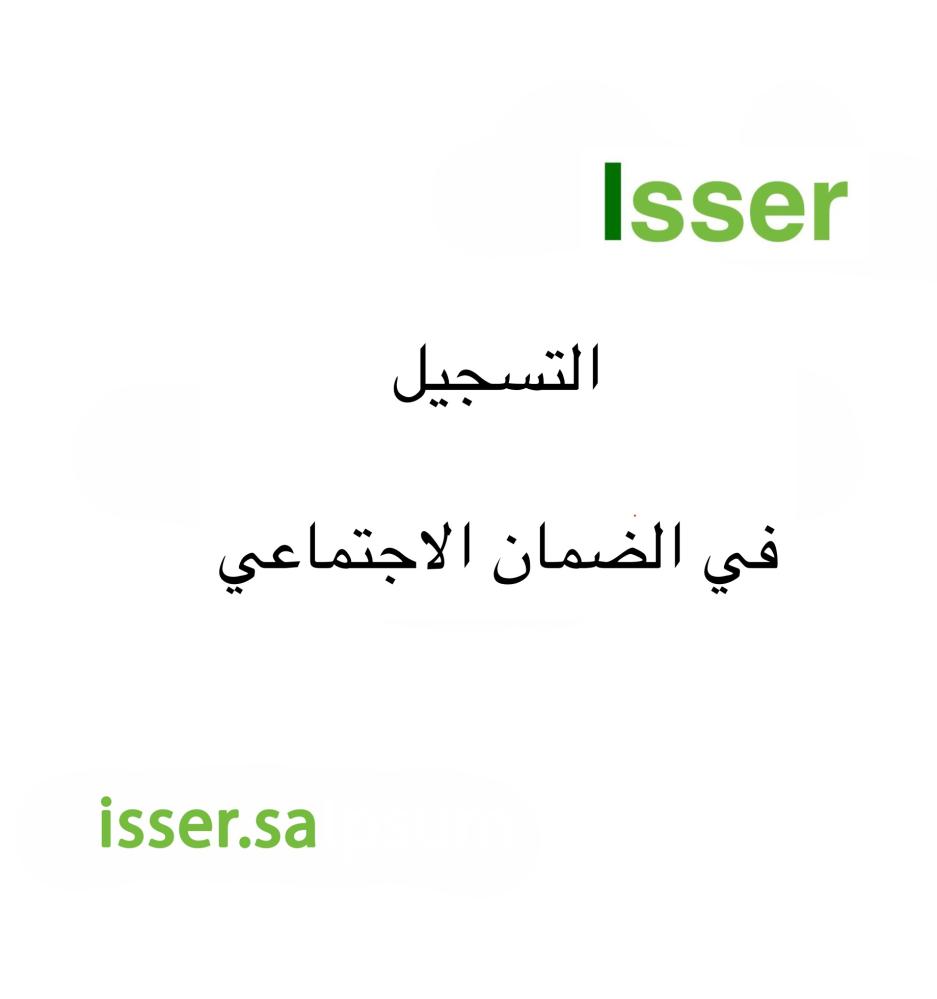 Isser

التسجيل

في الضمان الاجتماعي

isser.sa